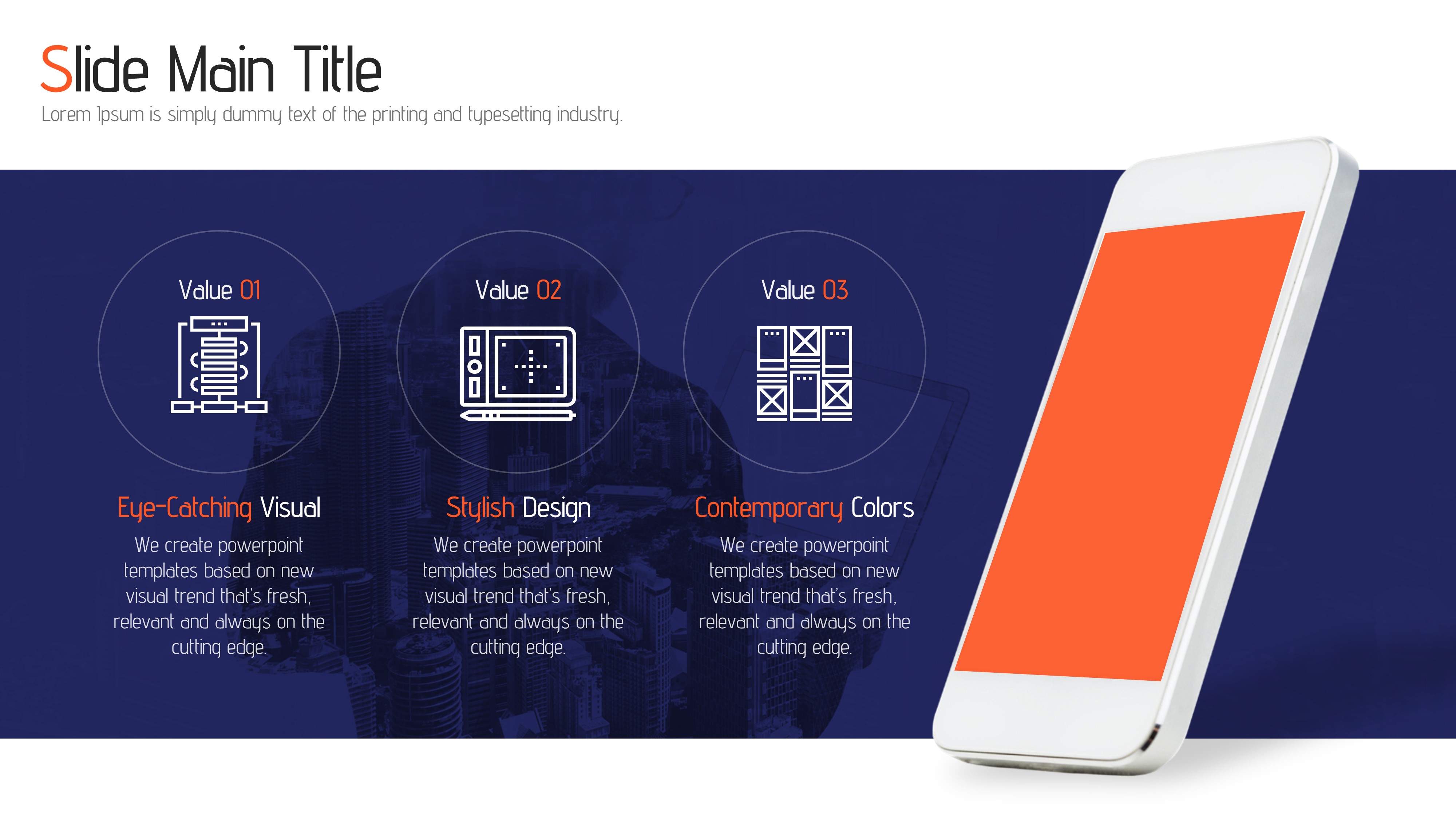 Slide Main Title
Lorem Ipsum is simply dummy text of the printing and typesetting industry.

Value 01

Eye-Catching Visual
We create powerpoint templates based on new visual trend that's fresh, relevant and always on the cutting edge.

Value 02

Stylish Design
We create powerpoint templates based on new visual trend that's fresh, relevant and always on the cutting edge.

Value 03

Contemporary Colors
We create powerpoint templates based on new visual trend that's fresh, relevant and always on the cutting edge.